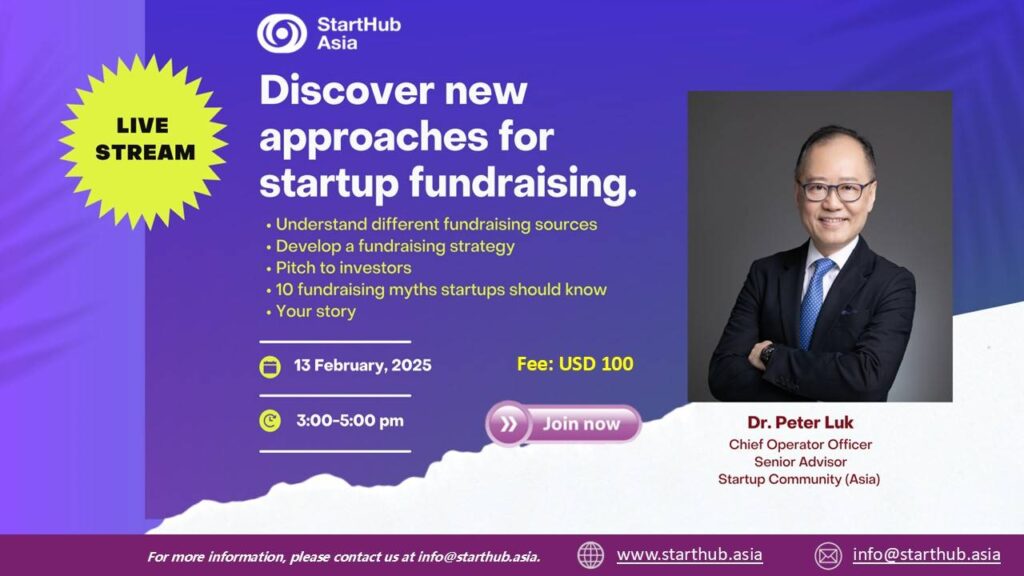 StartHub Asia

LIVE STREAM

Discover new approaches for startup fundraising.

• Understand different fundraising sources
• Develop a fundraising strategy
• Pitch to investors
• 10 fundraising myths startups should know
• Your story

13 February, 2025

Fee: USD 100

3:00-5:00 pm

Join now

Dr. Peter Luk
Chief Operator Officer
Senior Advisor
Startup Community (Asia)

For more information, please contact us at info@starthub.asia.

www.starthub.asia

info@starthub.asia